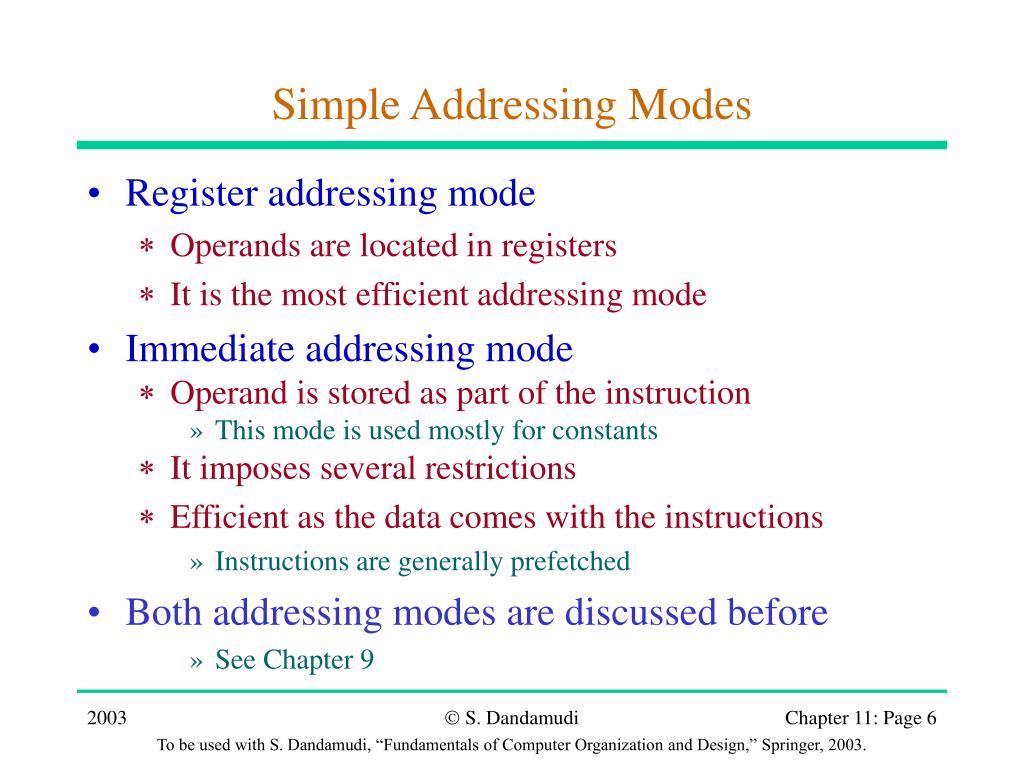 Simple Addressing Modes

• Register addressing mode
∗ Operands are located in registers
∗ It is the most efficient addressing mode

• Immediate addressing mode
∗ Operand is stored as part of the instruction
» This mode is used mostly for constants
∗ It imposes several restrictions
∗ Efficient as the data comes with the instructions
» Instructions are generally prefetched

• Both addressing modes are discussed before
» See Chapter 9

2003

© S. Dandamudi

Chapter 11: Page 6

To be used with S. Dandamudi, “Fundamentals of Computer Organization and Design,” Springer, 2003.